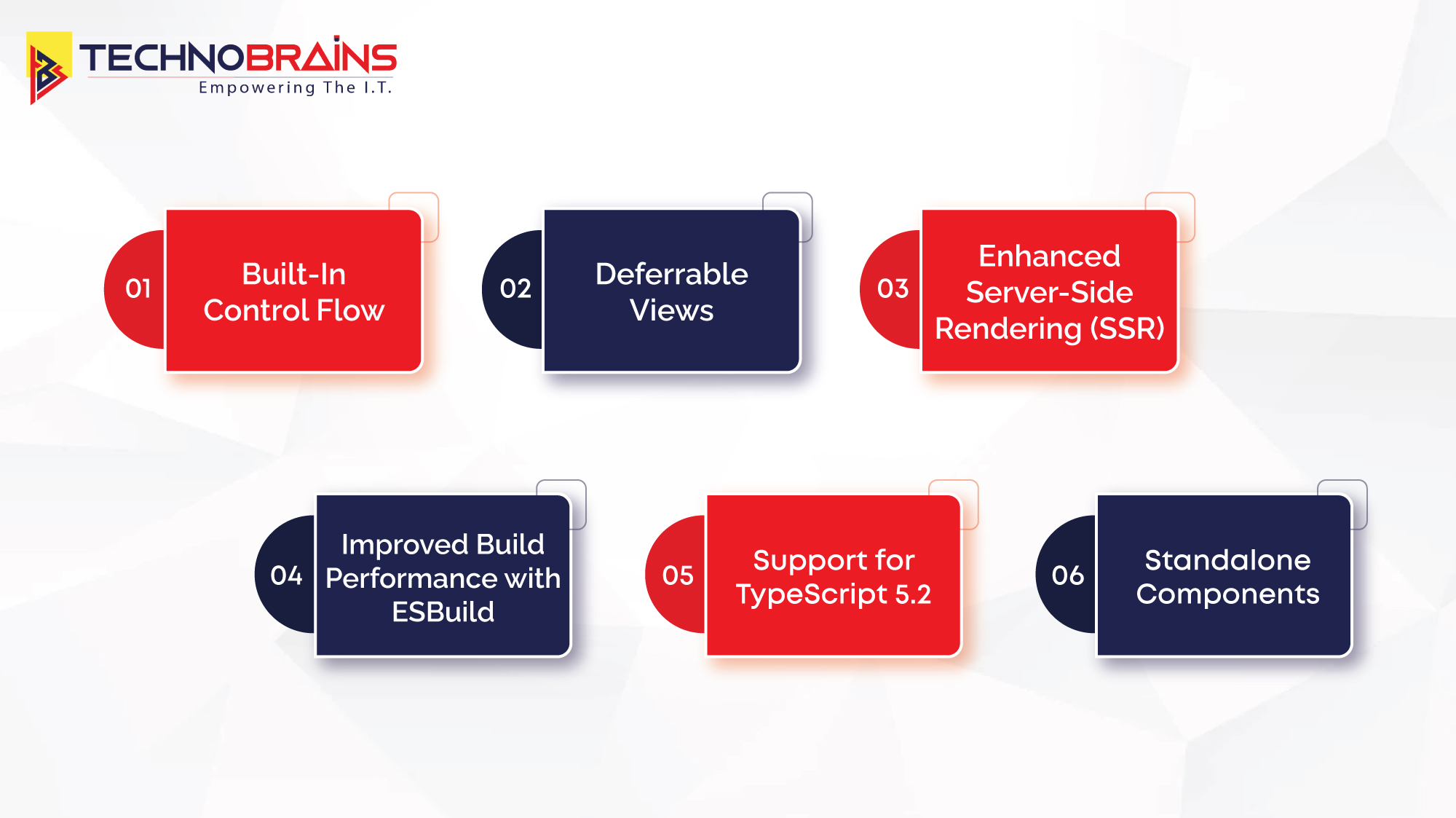 TECHNOBRAINS
Empowering The I.T.

01 Built-In Control Flow

02 Deferrable Views

03 Enhanced Server-Side Rendering (SSR)

04 Improved Build Performance with ESBuild

05 Support for TypeScript 5.2

06 Standalone Components